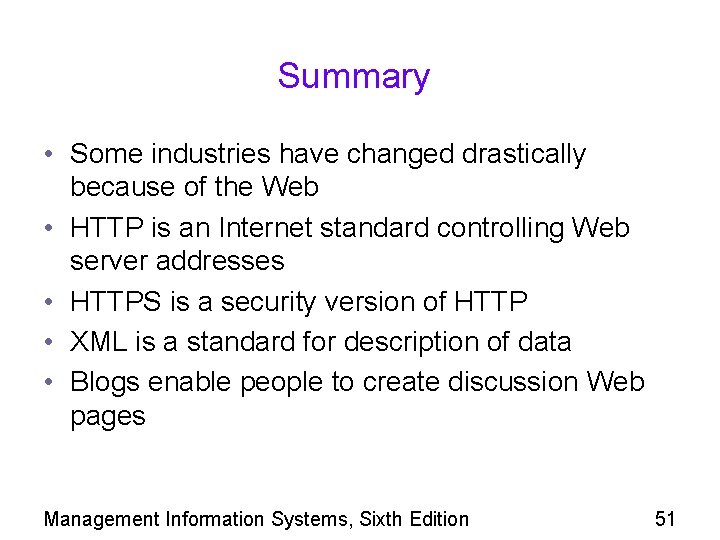 Summary

• Some industries have changed drastically because of the Web
• HTTP is an Internet standard controlling Web server addresses
• HTTPS is a security version of HTTP
• XML is a standard for description of data
• Blogs enable people to create discussion Web pages

Management Information Systems, Sixth Edition

51